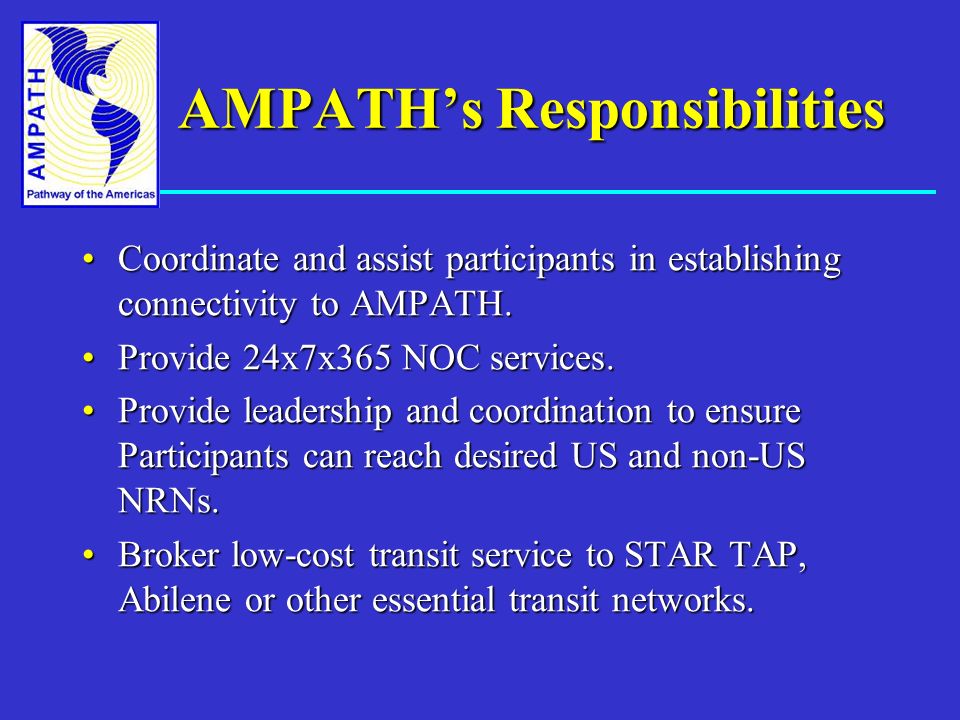 AMPATH
Pathway of the Americas

AMPATH's Responsibilities

• Coordinate and assist participants in establishing connectivity to AMPATH.
• Provide 24x7x365 NOC services.
• Provide leadership and coordination to ensure Participants can reach desired US and non-US NRNs.
• Broker low-cost transit service to STAR TAP, Abilene or other essential transit networks.